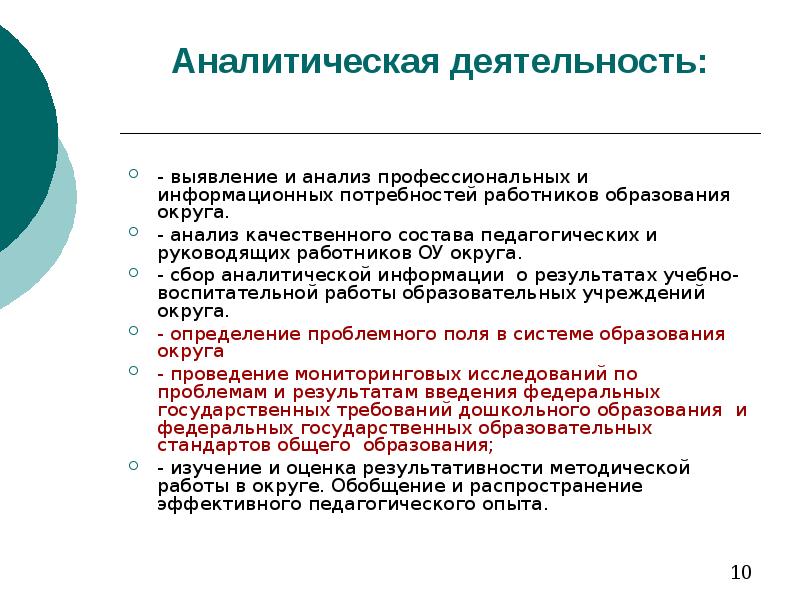 Аналитическая деятельность:

- выявление и анализ профессиональных и информационных потребностей работников образования округа.

- анализ качественного состава педагогических и руководящих работников ОУ округа.

- сбор аналитической информации о результатах учебно-воспитательной работы образовательных учреждений округа.

- определение проблемного поля в системе образования округа

- проведение мониторинговых исследований по проблемам и результатам введения федеральных государственных требований дошкольного образования и федеральных государственных образовательных стандартов общего образования;

- изучение и оценка результативности методической работы в округе. Обобщение и распространение эффективного педагогического опыта.

10